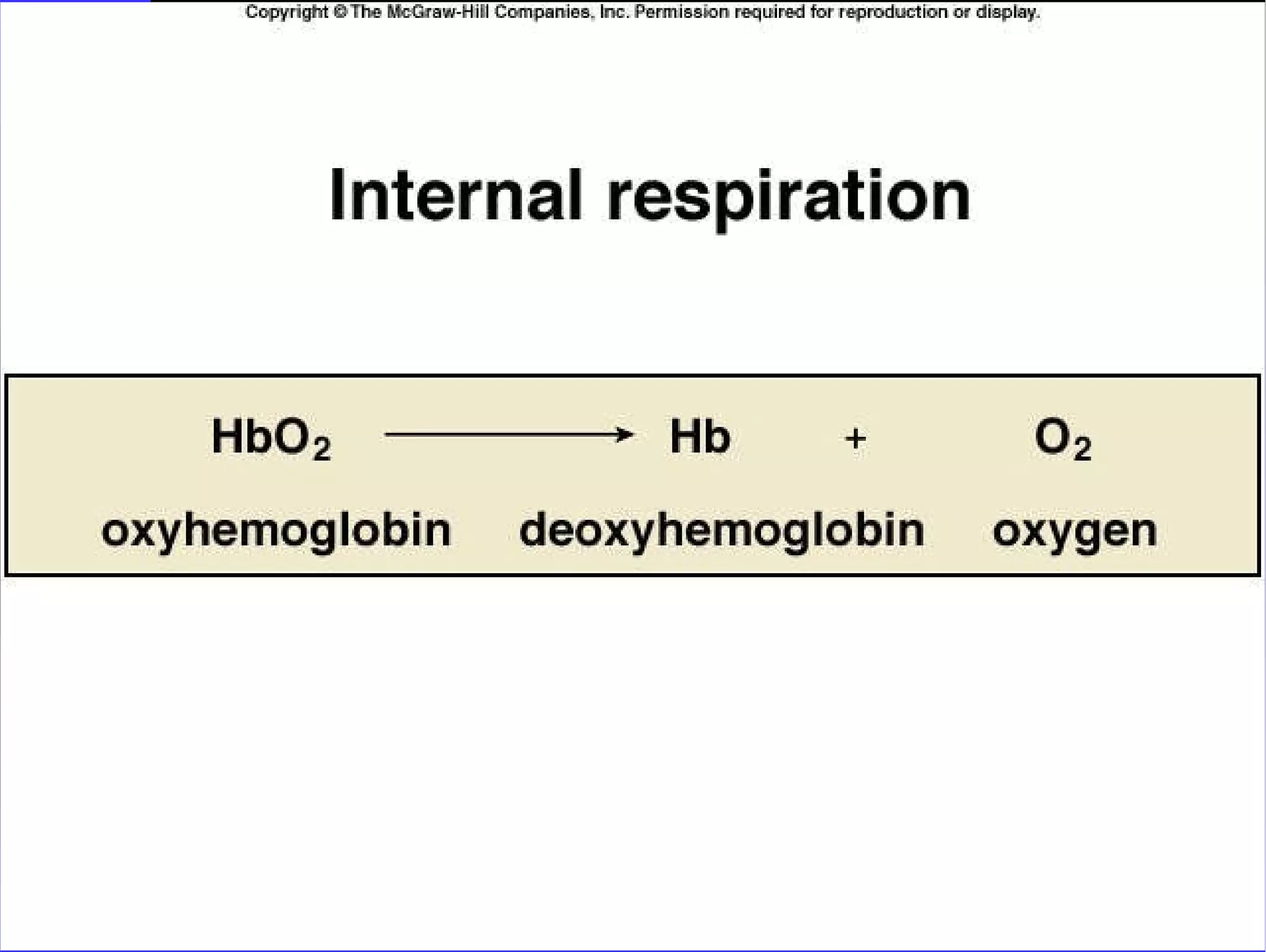 Copyright © The McGraw-Hill Companies, Inc. Permission required for reproduction or display.

Internal respiration

$HbO_2 \longrightarrow Hb + O_2$

oxyhemoglobin deoxyhemoglobin oxygen